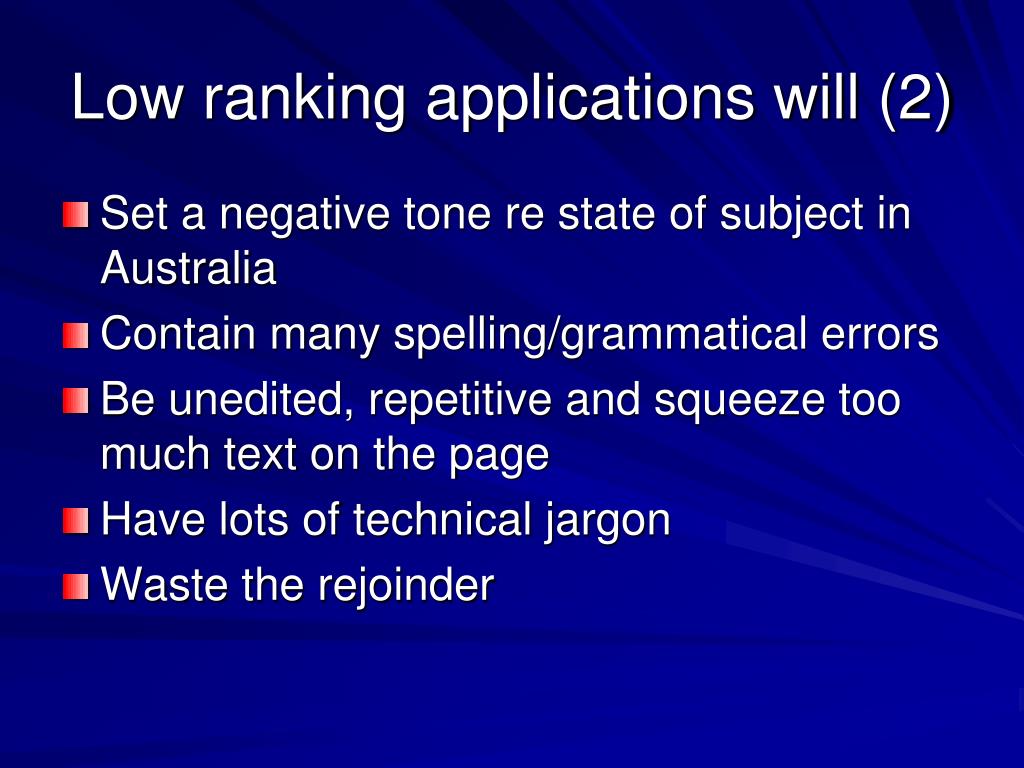 Low ranking applications will (2)

Set a negative tone re state of subject in Australia
Contain many spelling/grammatical errors
Be unedited, repetitive and squeeze too much text on the page
Have lots of technical jargon
Waste the rejoinder